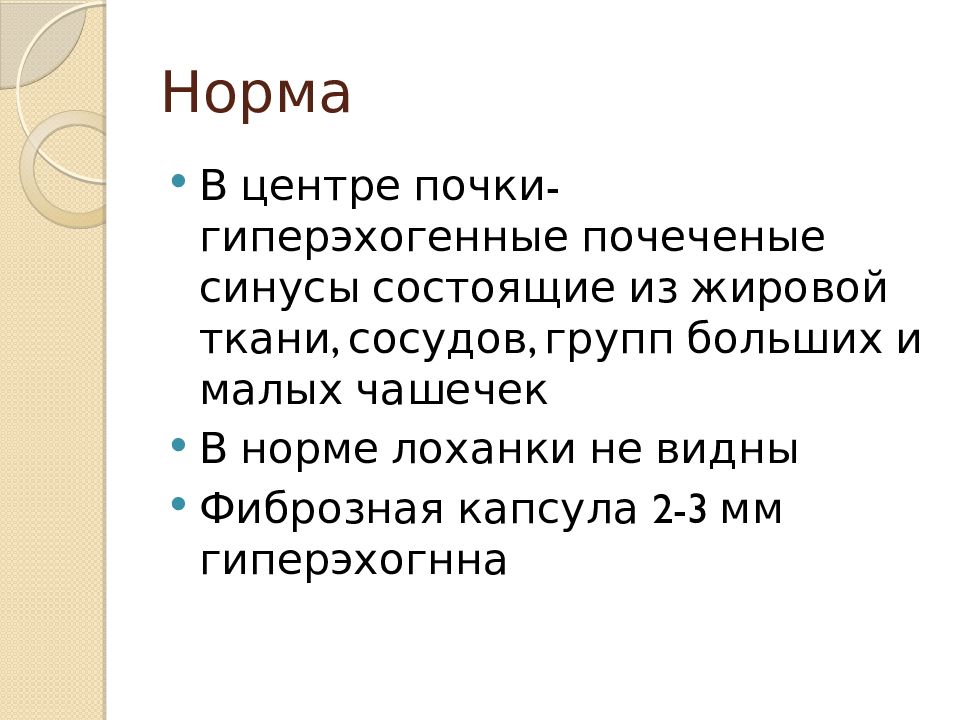 Норма

• В центре почки- гиперэхогенные почеченые синусы состоящие из жировой ткани, сосудов, групп больших и малых чашечек
• В норме лоханки не видны
• Фиброзная капсула 2-3 мм гиперэхогнна